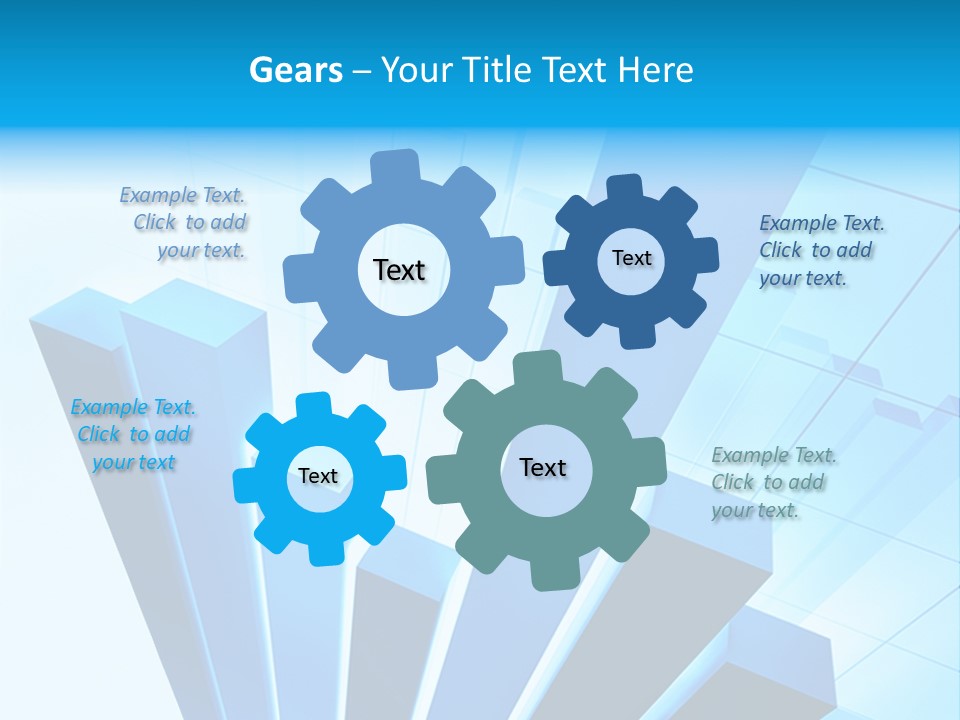 Gears – Your Title Text Here

Example Text. Click to add your text.

Text

Text

Example Text. Click to add your text.

Example Text. Click to add your text

Text

Text

Example Text. Click to add your text.